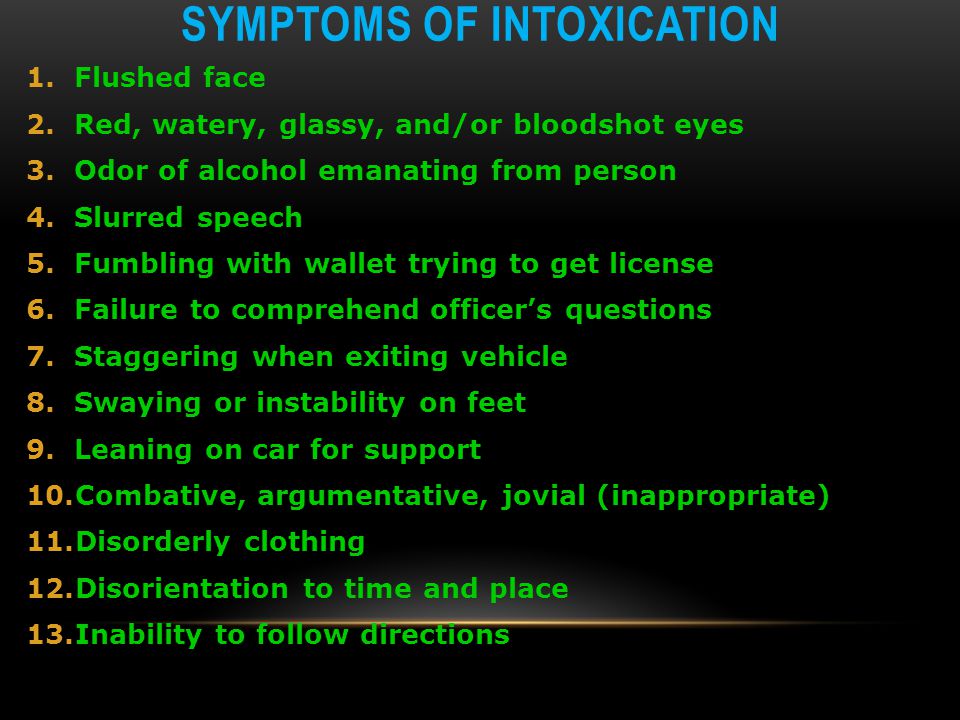 SYMPTOMS OF INTOXICATION

1. Flushed face
2. Red, watery, glassy, and/or bloodshot eyes
3. Odor of alcohol emanating from person
4. Slurred speech
5. Fumbling with wallet trying to get license
6. Failure to comprehend officer's questions
7. Staggering when exiting vehicle
8. Swaying or instability on feet
9. Leaning on car for support
10. Combative, argumentative, jovial (inappropriate)
11. Disorderly clothing
12. Disorientation to time and place
13. Inability to follow directions